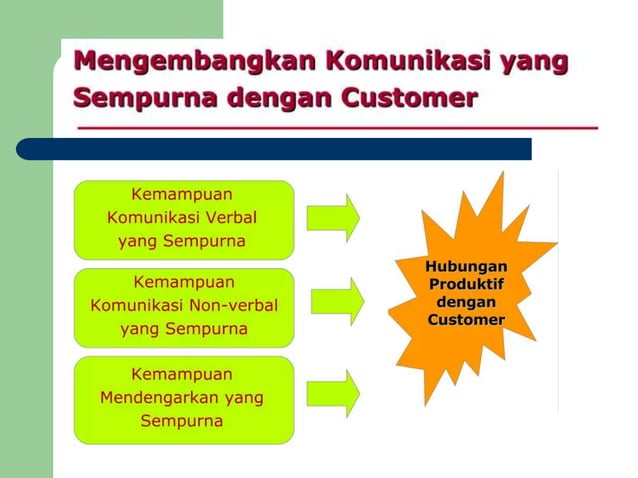 Mengembangkan Komunikasi yang Sempurna dengan Customer

Kemampuan Komunikasi Verbal yang Sempurna

Kemampuan Komunikasi Non-verbal yang Sempurna

Kemampuan Mendengarkan yang Sempurna

Hubungan Produktif dengan Customer